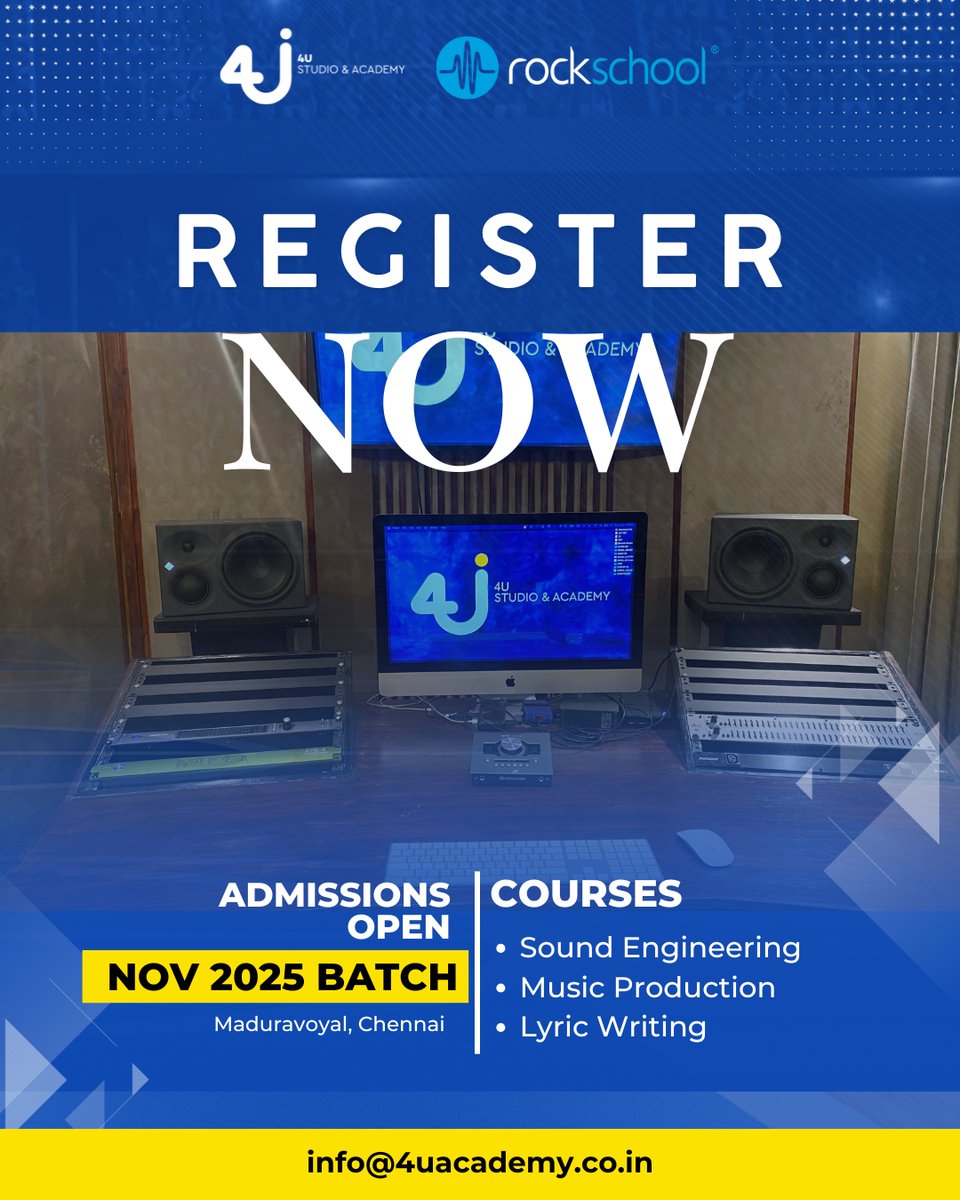 4U STUDIO & ACADEMY rockschool®

REGISTER

NOW

4U STUDIO & ACADEMY

4U STUDIO & ACADEMY

ADMISSIONS OPEN

NOV 2025 BATCH

Maduravoyal, Chennai

COURSES

• Sound Engineering
• Music Production
• Lyric Writing

info@4uacademy.co.in